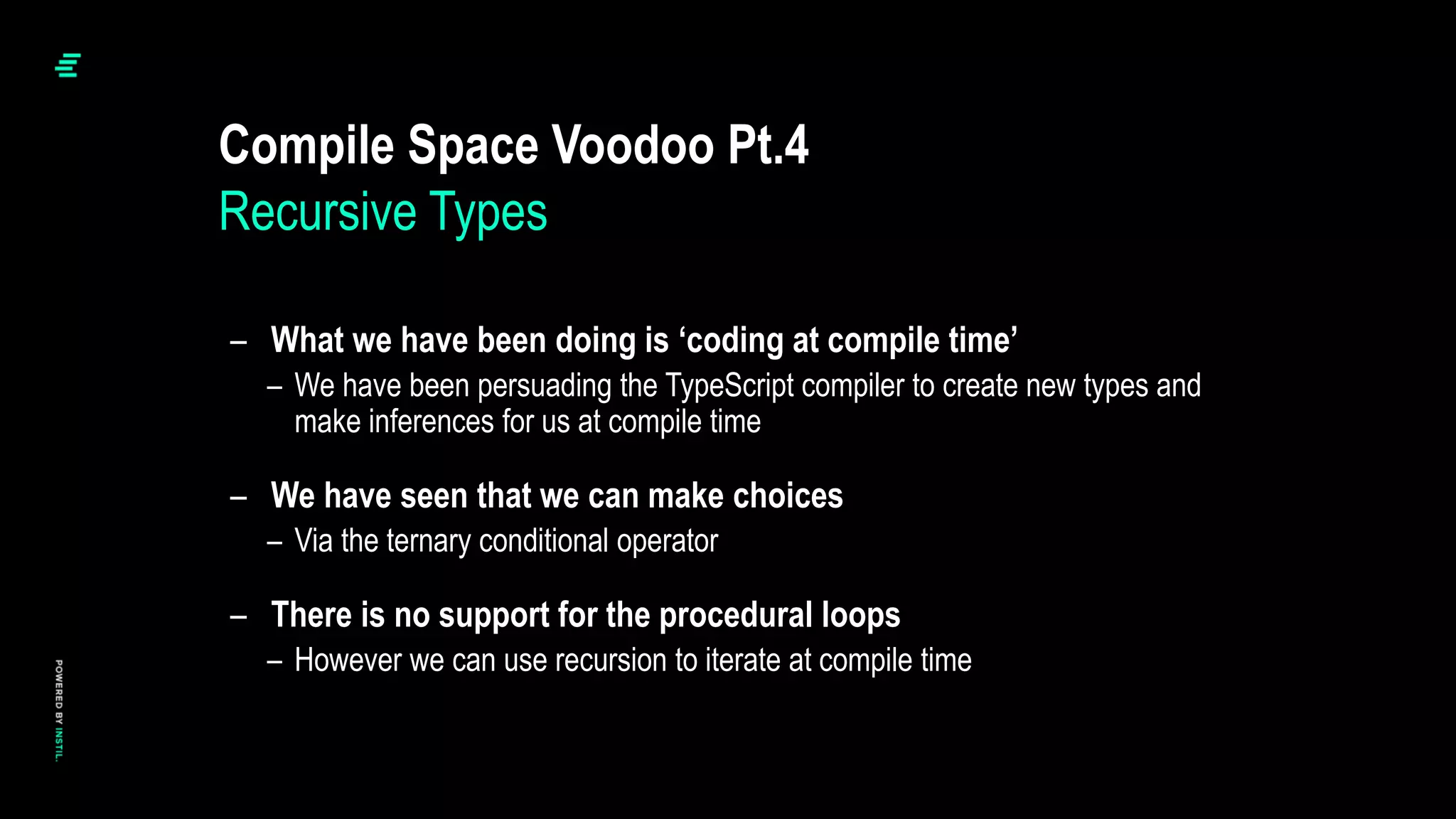 Compile Space Voodoo Pt.4
Recursive Types

– What we have been doing is ‘coding at compile time’
– We have been persuading the TypeScript compiler to create new types and make inferences for us at compile time

– We have seen that we can make choices
– Via the ternary conditional operator

– There is no support for the procedural loops
– However we can use recursion to iterate at compile time

POWERED BY INSTIL.